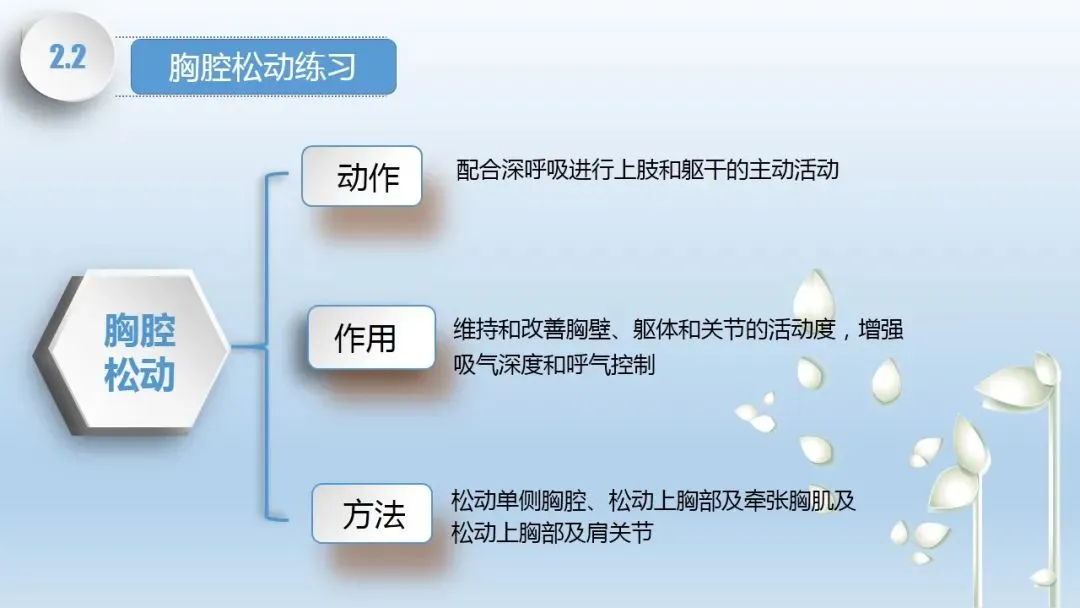 2.2

胸腔松动练习

胸腔松动

动作

配合深呼吸进行上肢和躯干的主动活动

作用

维持和改善胸壁、躯体和关节的活动度，增强吸气深度和呼气控制

方法

松动单侧胸腔、松动上胸部及牵张胸肌及松动上胸部及肩关节